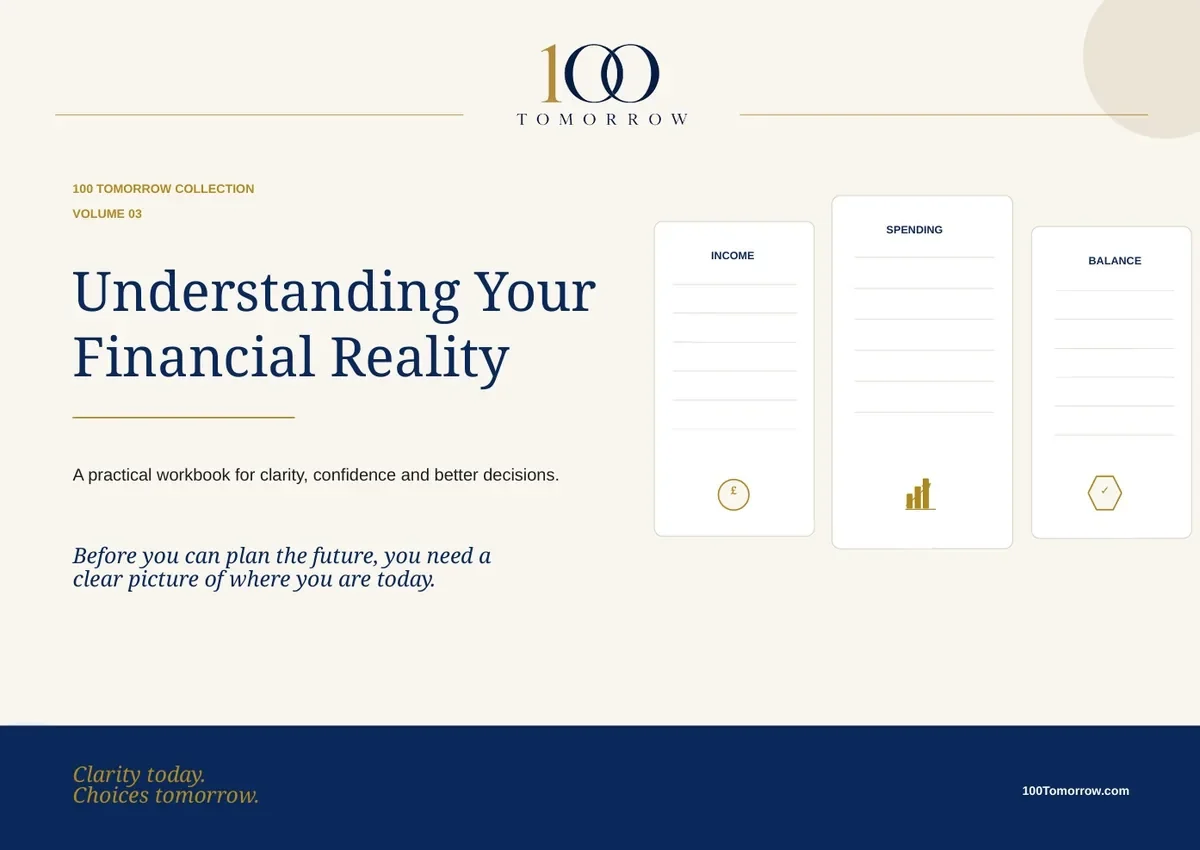 100
TOMORROW

100 TOMORROW COLLECTION
VOLUME 03

Understanding Your Financial Reality

A practical workbook for clarity, confidence and better decisions.

Before you can plan the future, you need a clear picture of where you are today.

INCOME

£

SPENDING

BALANCE

✓

Clarity today.
Choices tomorrow.

100Tomorrow.com